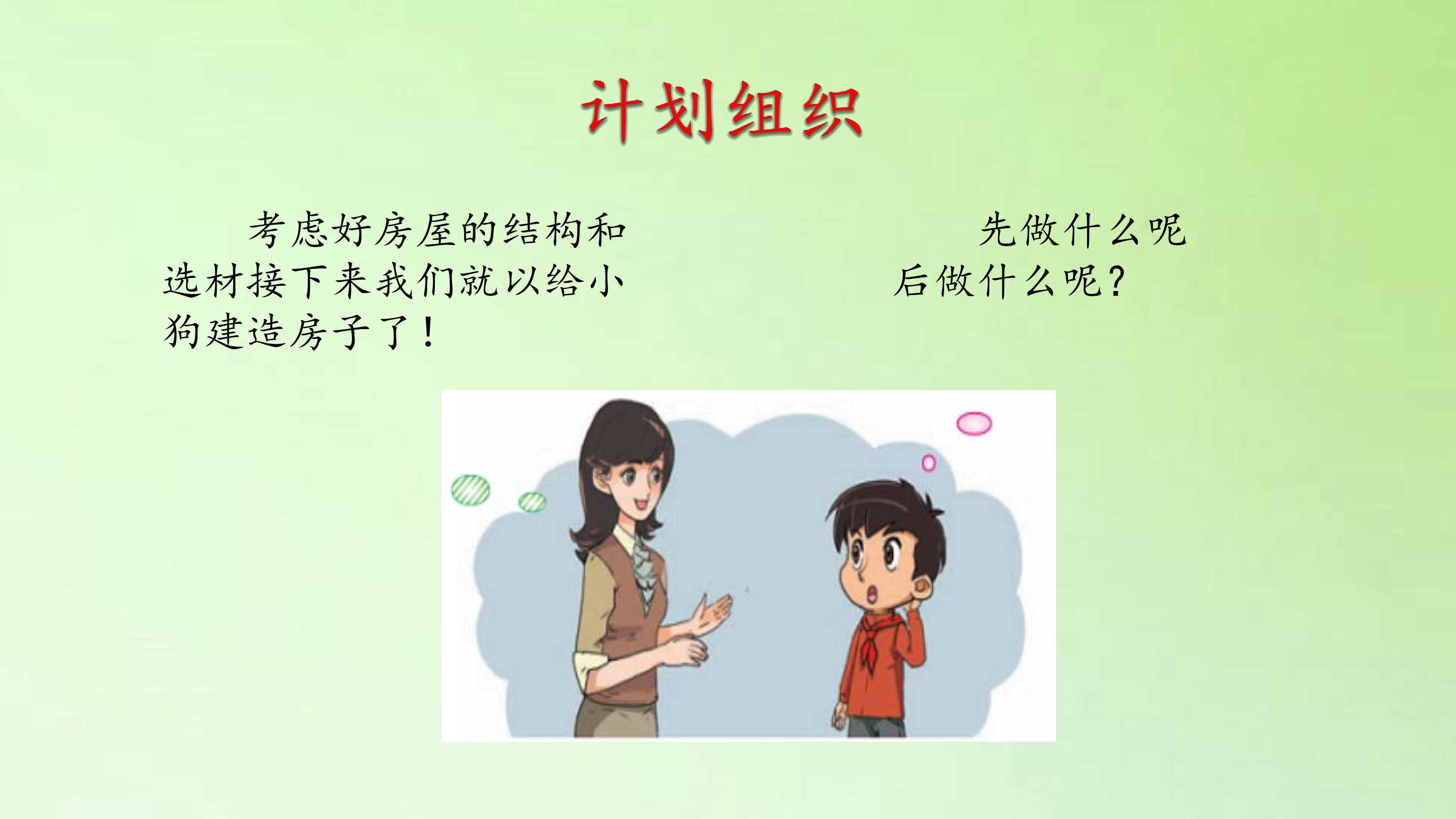 计划组织

考虑好房屋的结构和选材接下来我们就以给小狗建造房子了！

先做什么呢后做什么呢？